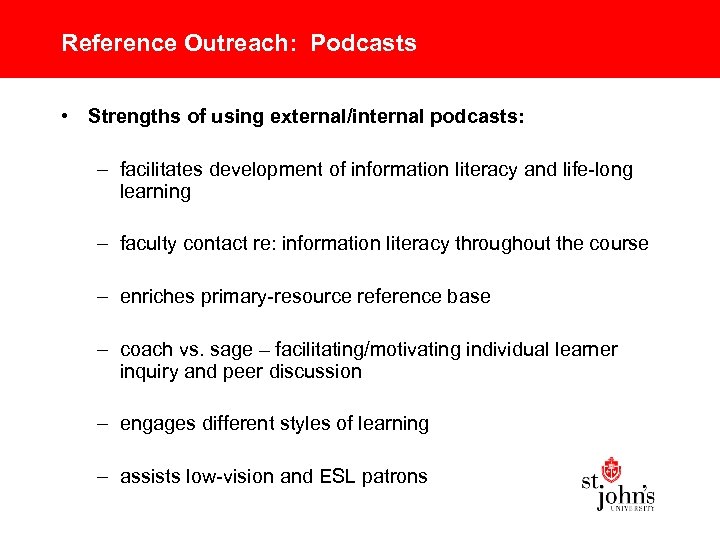 Reference Outreach: Podcasts

• Strengths of using external/internal podcasts:

– facilitates development of information literacy and life-long learning

– faculty contact re: information literacy throughout the course

– enriches primary-resource reference base

– coach vs. sage – facilitating/motivating individual learner inquiry and peer discussion

– engages different styles of learning

– assists low-vision and ESL patrons

st. john's UNIVERSITY